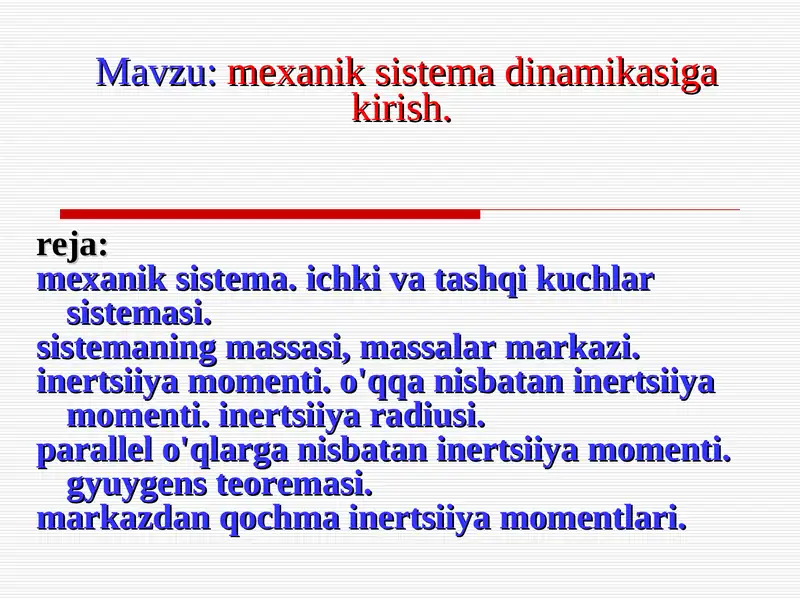 Mavzu: mexanik sistema dinamikasiga kirish.

reja:
mexanik sistema. ichki va tashqi kuchlar sistemasi.
sistemaning massasi, massalar markazi.
inertsiiya momenti. o'qqa nisbatan inertsiiya momenti. inertsiiya radiusi.
parallel o'qlarga nisbatan inertsiiya momenti. gyuygens teoremasi.
markazdan qochma inertsiiya momentlari.